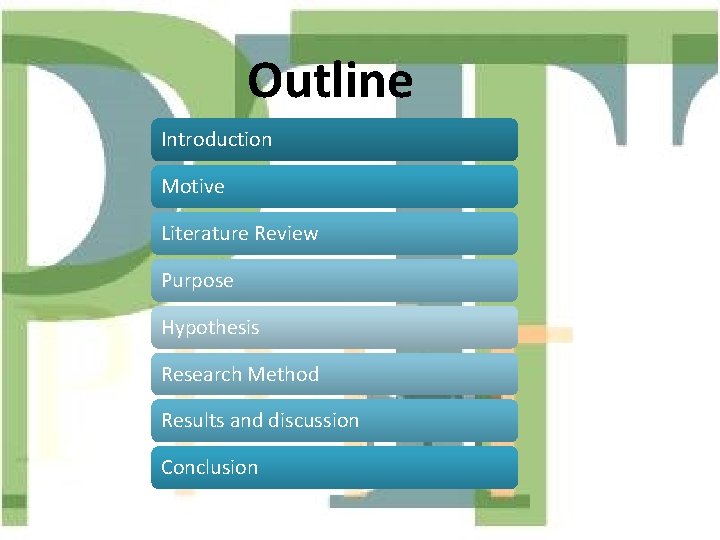 Outline

Introduction

Motive

Literature Review

Purpose

Hypothesis

Research Method

Results and discussion

Conclusion